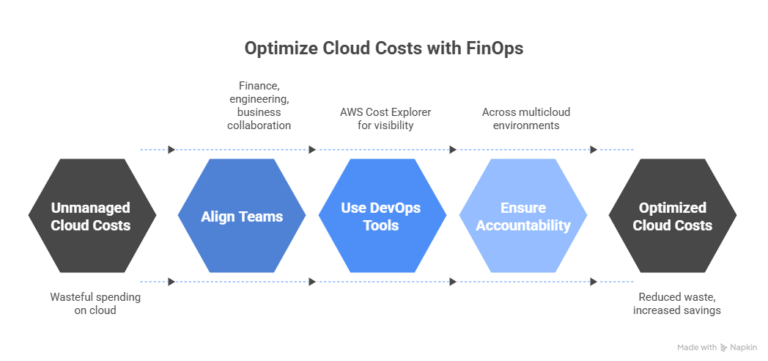 Optimize Cloud Costs with FinOps

Finance, engineering, business collaboration

AWS Cost Explorer for visibility

Across multicloud environments

Unmanaged Cloud Costs

Align Teams

Use DevOps Tools

Ensure Accountability

Optimized Cloud Costs

Wasteful spending on cloud

Reduced waste, increased savings

Made with Napkin